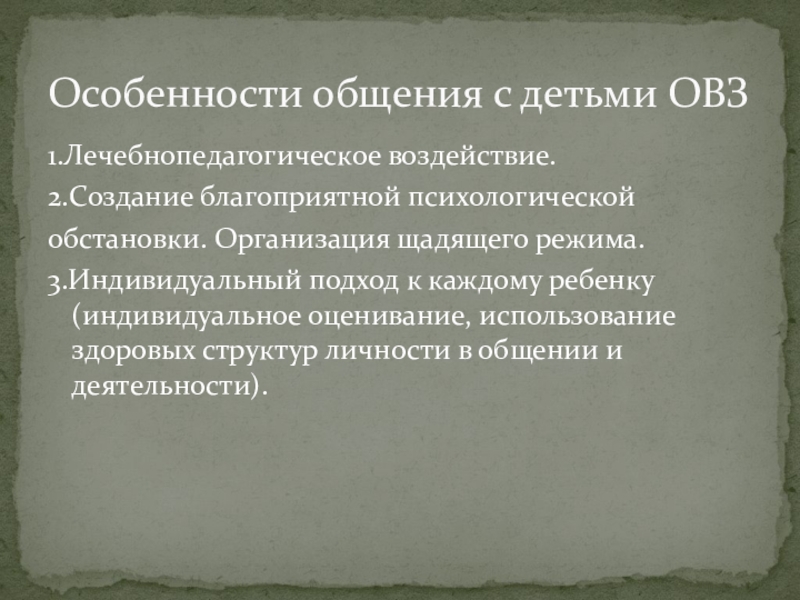 Особенности общения с детьми ОВЗ

1.Лечебнопедагогическое воздействие.

2.Создание благоприятной психологической

обстановки. Организация щадящего режима.

3.Индивидуальный подход к каждому ребенку (индивидуальное оценивание, использование здоровых структур личности в общении и деятельности).